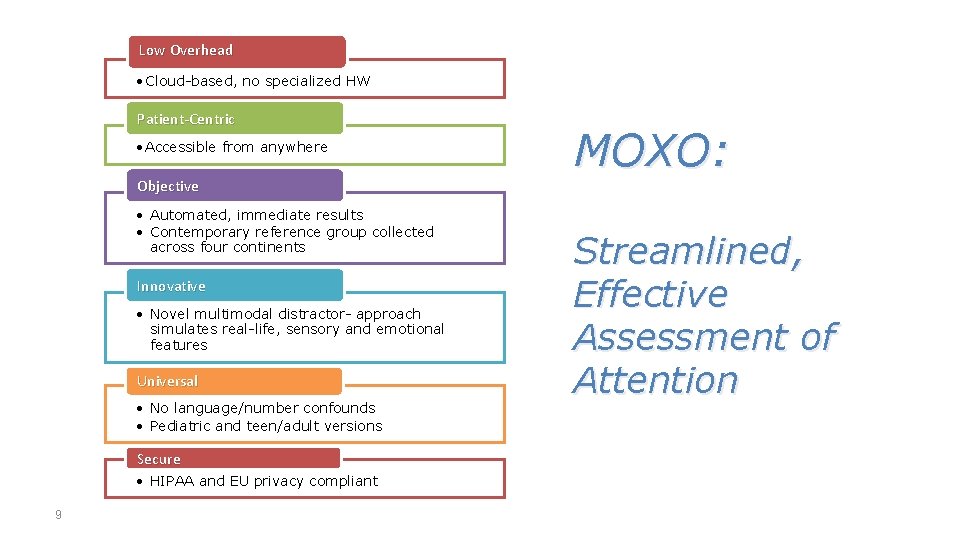 Low Overhead

• Cloud-based, no specialized HW

Patient-Centric

• Accessible from anywhere

Objective

• Automated, immediate results
• Contemporary reference group collected across four continents

Innovative

• Novel multimodal distractor- approach simulates real-life, sensory and emotional features

Universal

• No language/number confounds
• Pediatric and teen/adult versions

Secure

• HIPAA and EU privacy compliant

MOXO:

Streamlined, Effective Assessment of Attention

9